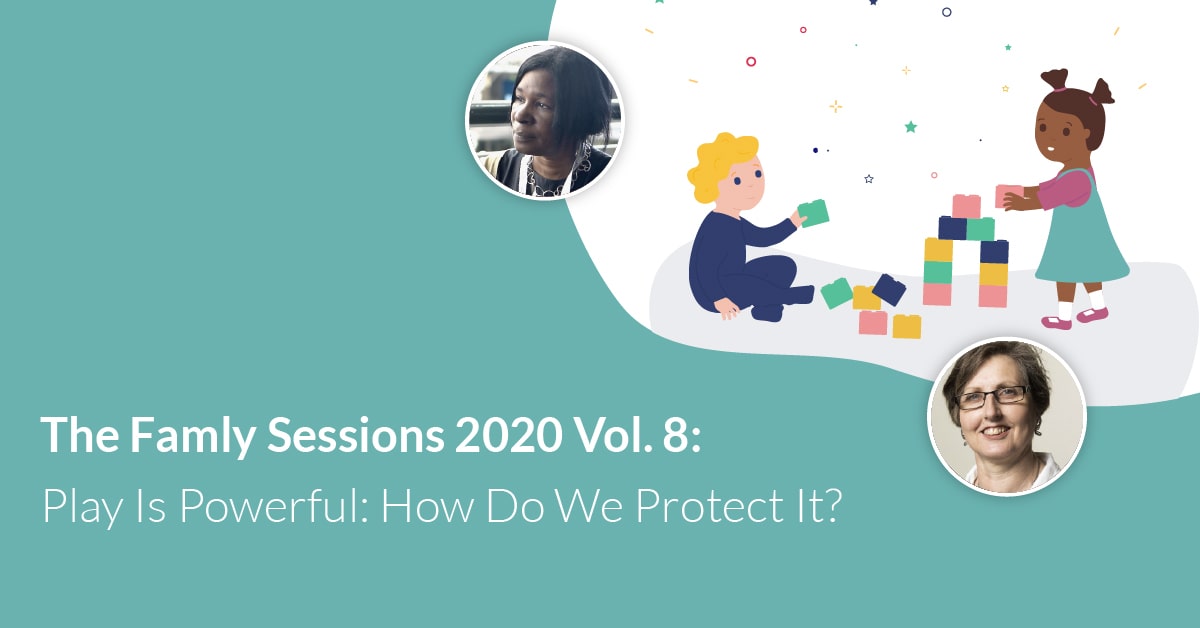 The Famly Sessions 2020 Vol. 8:
Play Is Powerful: How Do We Protect It?